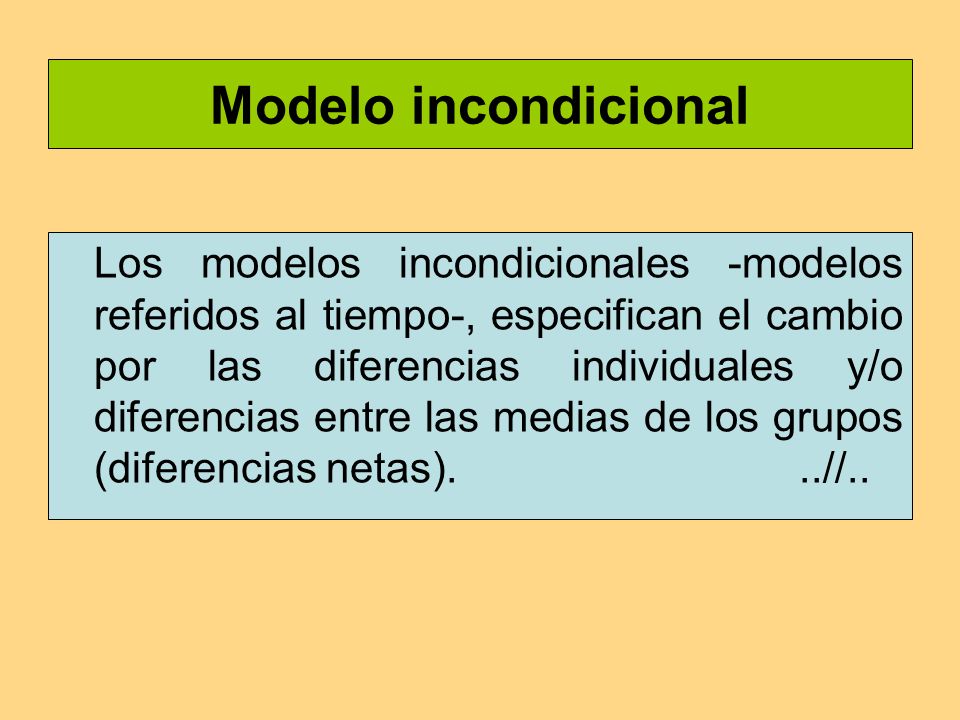 Modelo incondicional

Los modelos incondicionales -modelos referidos al tiempo-, especifican el cambio por las diferencias individuales y/o diferencias entre las medias de los grupos (diferencias netas). ..//..